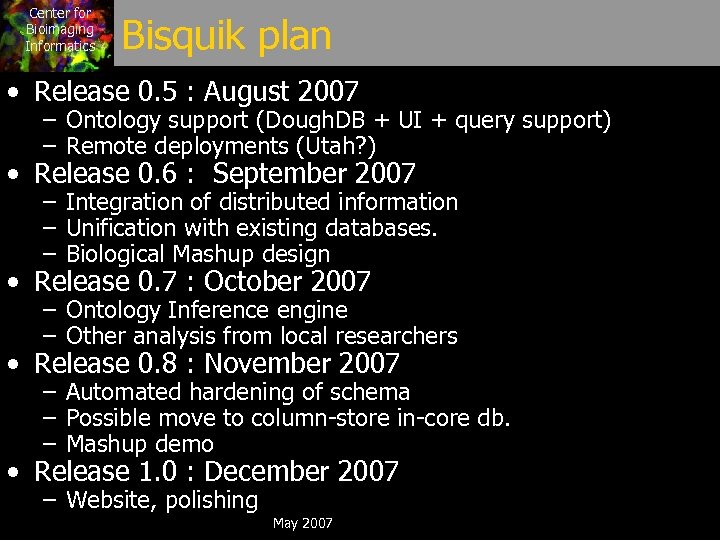 Center for Bioimaging Informatics

Bisquik plan

• Release 0.5 : August 2007
– Ontology support (DoughDB + UI + query support)
– Remote deployments (Utah?)
• Release 0.6 : September 2007
– Integration of distributed information
– Unification with existing databases.
– Biological Mashup design
• Release 0.7 : October 2007
– Ontology Inference engine
– Other analysis from local researchers
• Release 0.8 : November 2007
– Automated hardening of schema
– Possible move to column-store in-core db.
– Mashup demo
• Release 1.0 : December 2007
– Website, polishing

May 2007